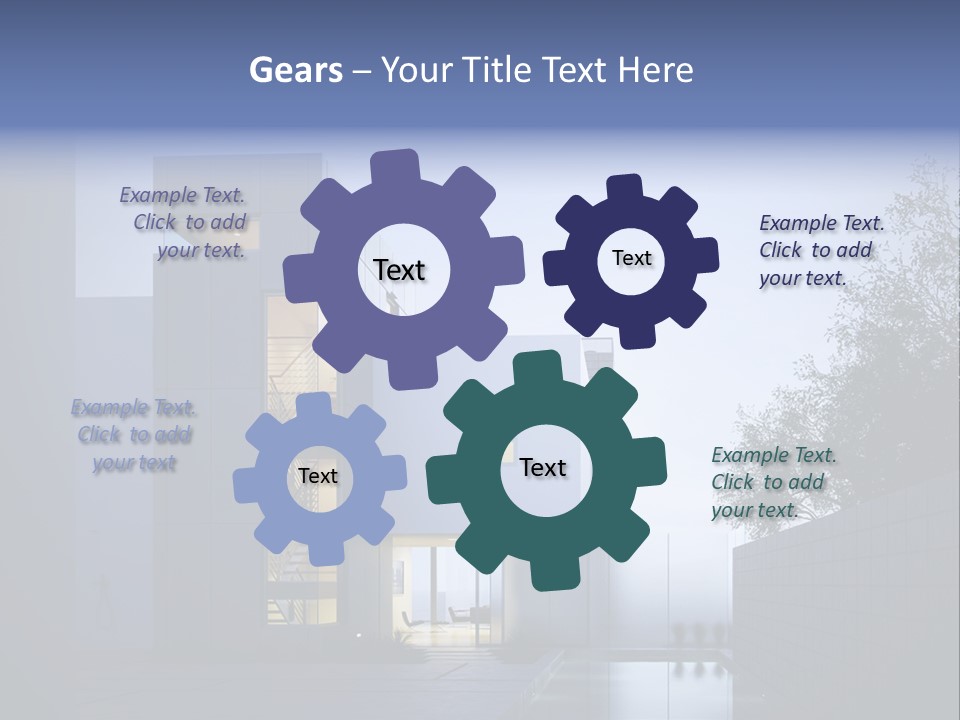 Gears – Your Title Text Here

Example Text. Click to add your text.

Text

Text

Example Text. Click to add your text.

Example Text. Click to add your text

Text

Text

Example Text. Click to add your text.